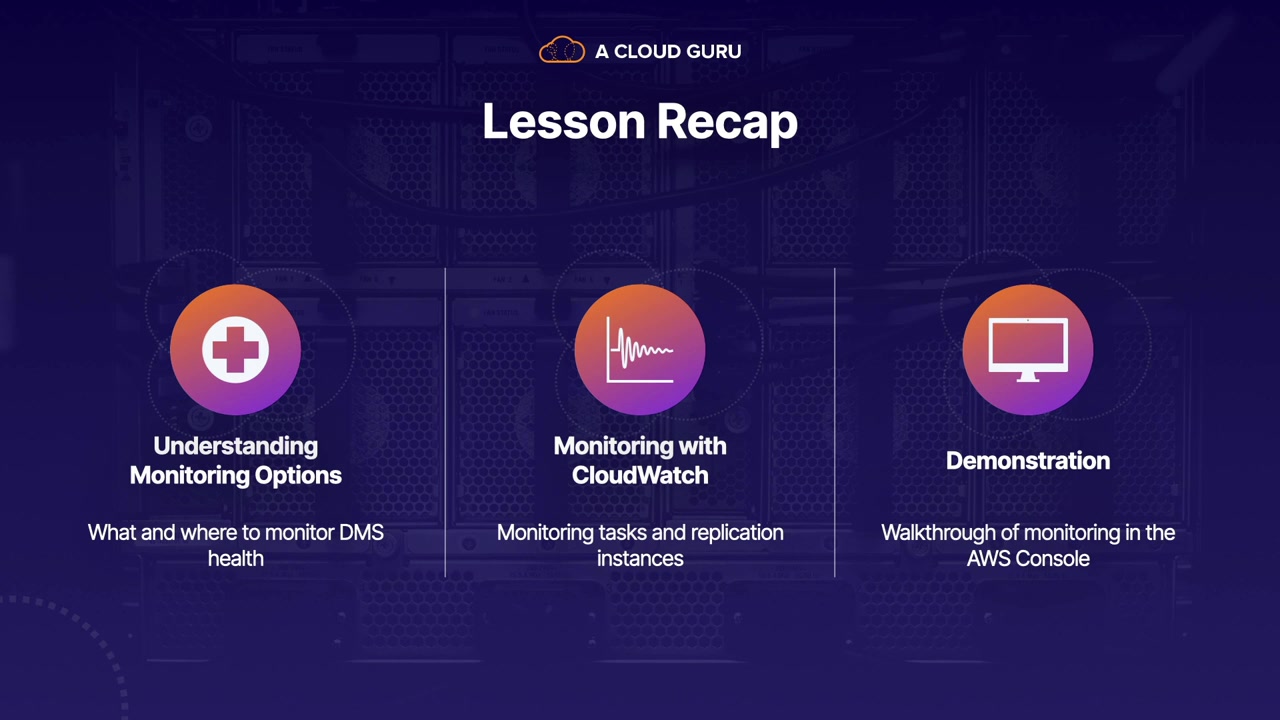 A CLOUD GURU

Lesson Recap

Understanding Monitoring Options

What and where to monitor DMS health

Monitoring with CloudWatch

Monitoring tasks and replication instances

Demonstration

Walkthrough of monitoring in the AWS Console